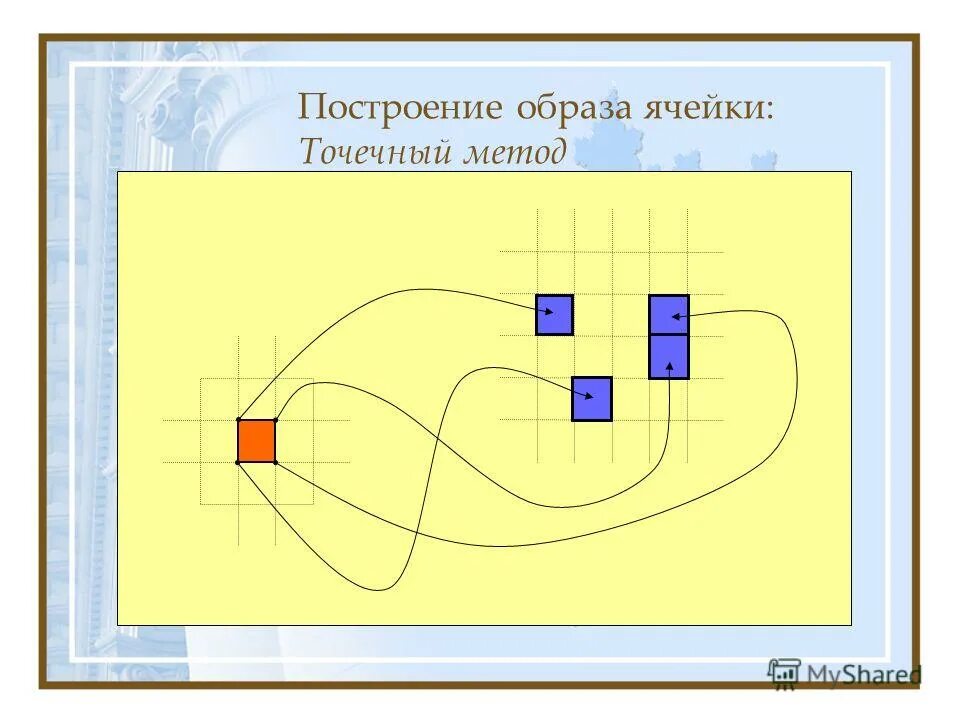 Построение образа ячейки:
Точечный метод

MyShared